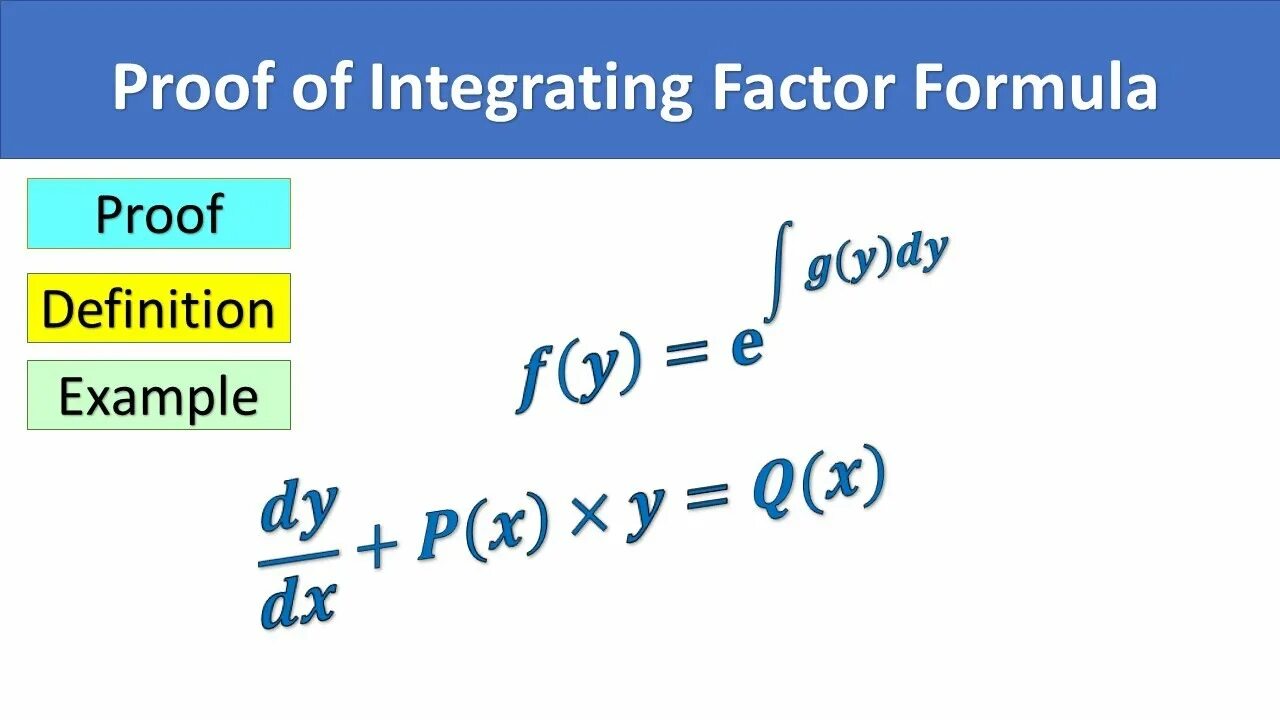 Proof of Integrating Factor Formula

Proof

Definition

Example

$f(y) = e^{\int g(y)dy}$

$\frac{dy}{dx} + P(x) \times y = Q(x)$